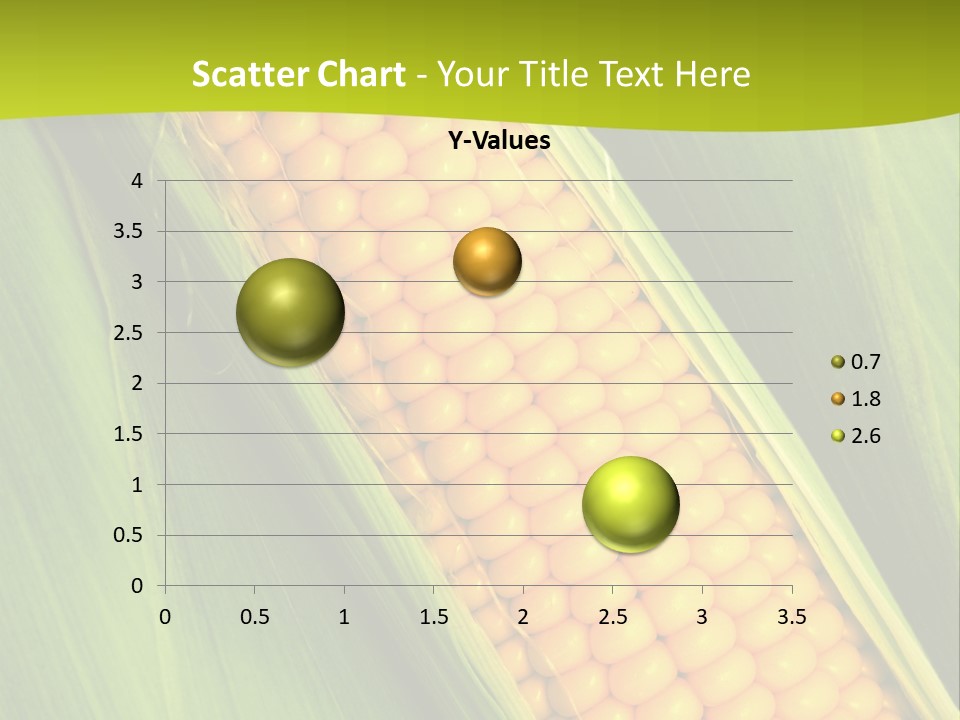 Scatter Chart - Your Title Text Here

Y-Values

4
3.5
3
2.5
2
1.5
1
0.5
0

0 0.5 1 1.5 2 2.5 3 3.5

0.7
1.8
2.6